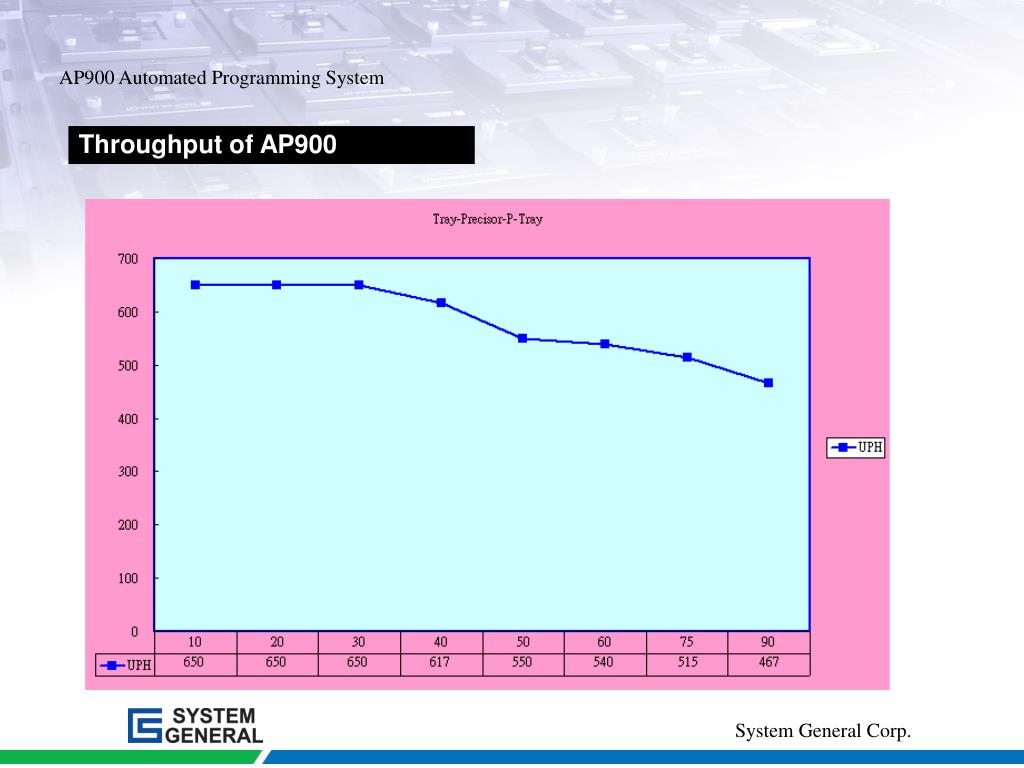 AP900 Automated Programming System

Throughput of AP900

Tray-Precisor-P-Tray

700
600
500
400
300
200
100
0

UPH

| | 10 | 20 | 30 | 40 | 50 | 60 | 75 | 90 |
|---|---|---|---|---|---|---|---|---|
| UPH | 650 | 650 | 650 | 617 | 550 | 540 | 515 | 467 |

SYSTEM GENERAL

System General Corp.